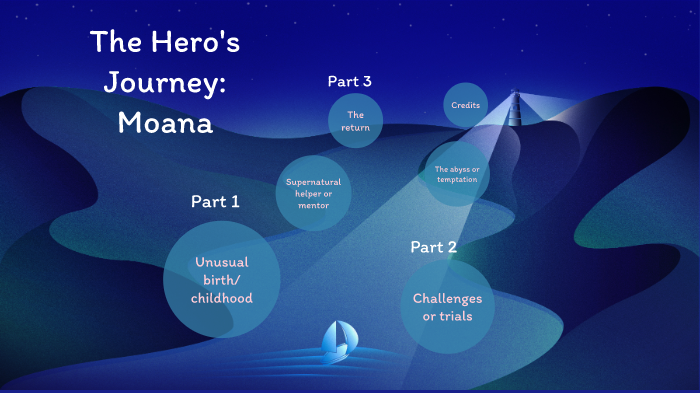 The Hero's Journey: Moana

Part 3

The return

Credits

The abyss or temptation

Supernatural helper or mentor

Part 1

Unusual birth/ childhood

Part 2

Challenges or trials